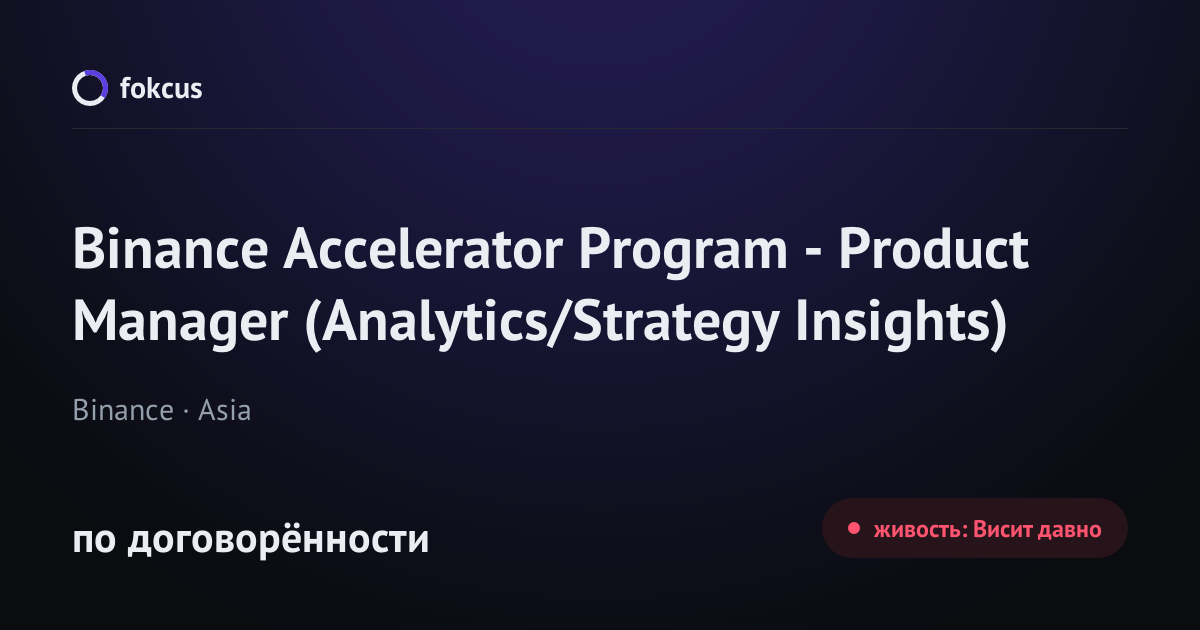 fokcus

Binance Accelerator Program - Product Manager (Analytics/Strategy Insights)

Binance · Asia

по договорённости

живость: Висит давно